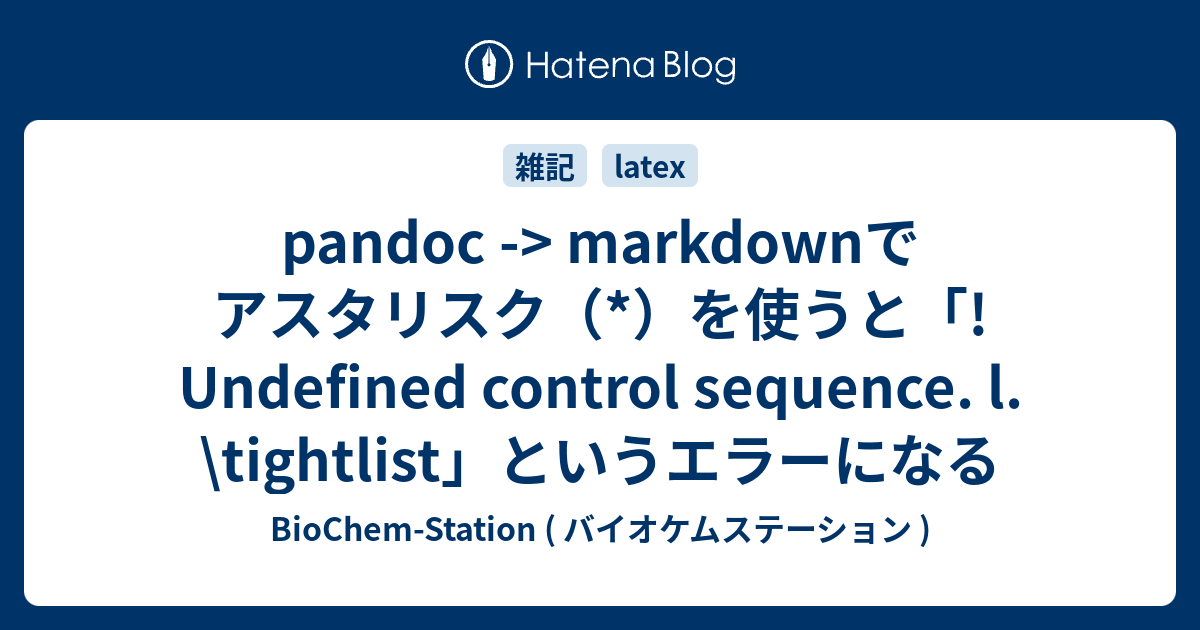 Hatena Blog

雑記 latex

pandoc -> markdownでアスタリスク（*）を使うと「! Undefined control sequence. l. \tightlist」というエラーになる

BioChem-Station ( バイオケムステーション )